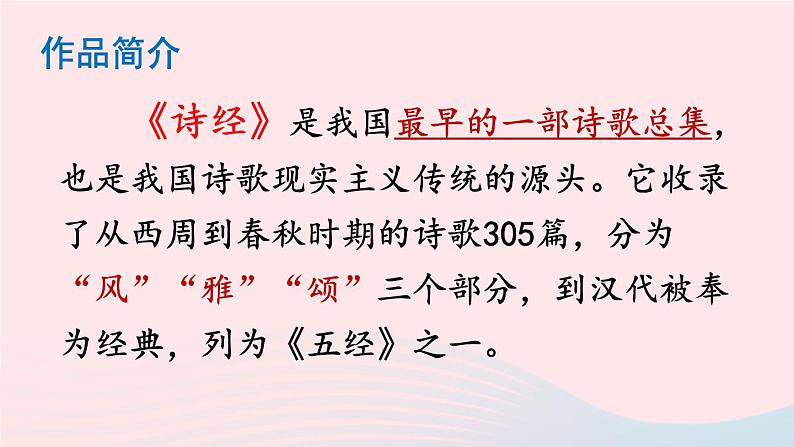 作品简介

《诗经》是我国最早的一部诗歌总集，也是我国诗歌现实主义传统的源头。它收录了从西周到春秋时期的诗歌305篇，分为“风”“雅”“颂”三个部分，到汉代被奉为经典，列为《五经》之一。